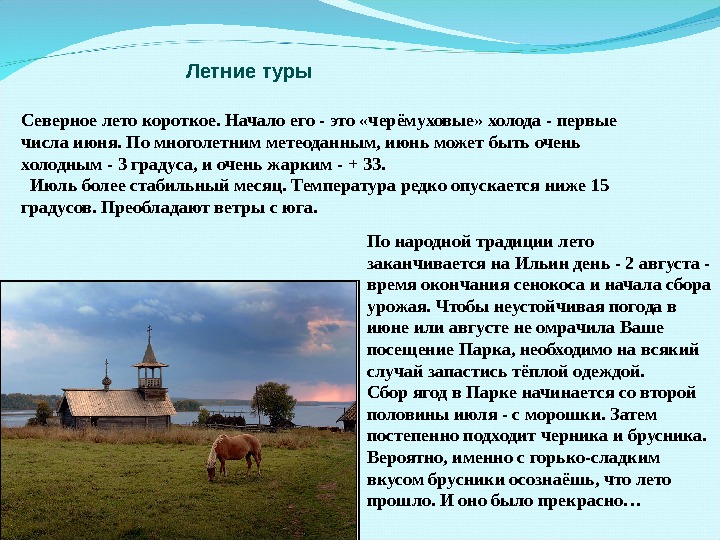 Летние туры

Северное лето короткое. Начало его - это «черёмуховые» холода - первые числа июня. По многолетним метеоданным, июнь может быть очень холодным - 3 градуса, и очень жарким - + 33.
Июль более стабильный месяц. Температура редко опускается ниже 15 градусов. Преобладают ветры с юга.

По народной традиции лето заканчивается на Ильин день - 2 августа - время окончания сенокоса и начала сбора урожая. Чтобы неустойчивая погода в июне или августе не омрачила Ваше посещение Парка, необходимо на всякий случай запастись тёплой одеждой.
Сбор ягод в Парке начинается со второй половины июля - с морошки. Затем постепенно подходит черника и брусника. Вероятно, именно с горько-сладким вкусом брусники осознаёшь, что лето прошло. И оно было прекрасно…